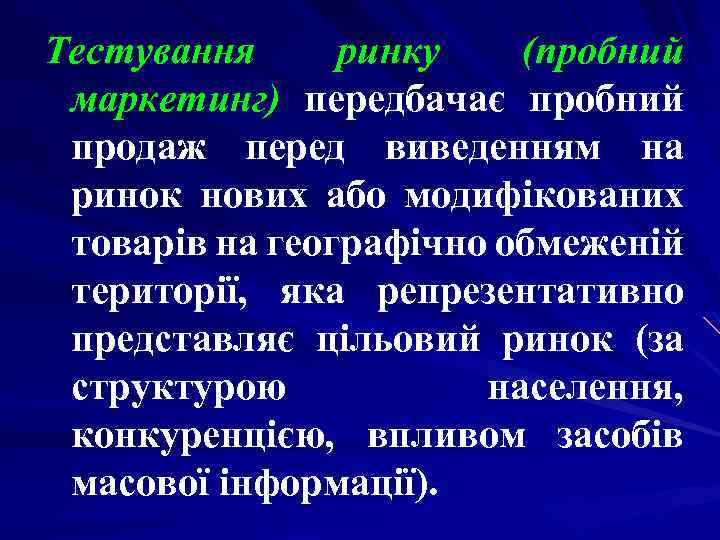 Тестування ринку (пробний маркетинг) передбачає пробний продаж перед виведенням на ринок нових або модифікованих товарів на географічно обмеженій території, яка репрезентативно представляє цільовий ринок (за структурою населення, конкуренцією, впливом засобів масової інформації).